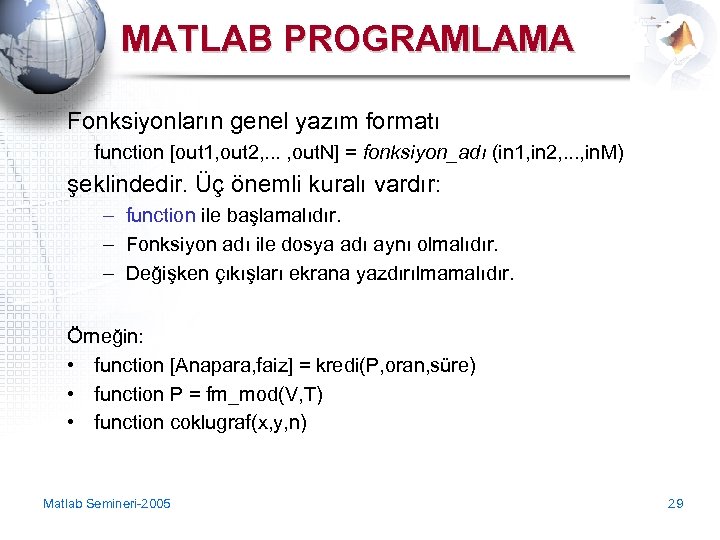 MATLAB PROGRAMLAMA

Fonksiyonların genel yazım formatı

function [out1,out2,... ,outN] = fonksiyon_adı (in1,in2,...,inM)

şeklindedir. Üç önemli kuralı vardır:

– function ile başlamalıdır.
– Fonksiyon adı ile dosya adı aynı olmalıdır.
– Değişken çıkışları ekrana yazdırılmamalıdır.

Örneğin:

• function [Anapara,faiz] = kredi(P,oran,süre)
• function P = fm_mod(V,T)
• function coklugraf(x,y,n)

Matlab Semineri-2005

29